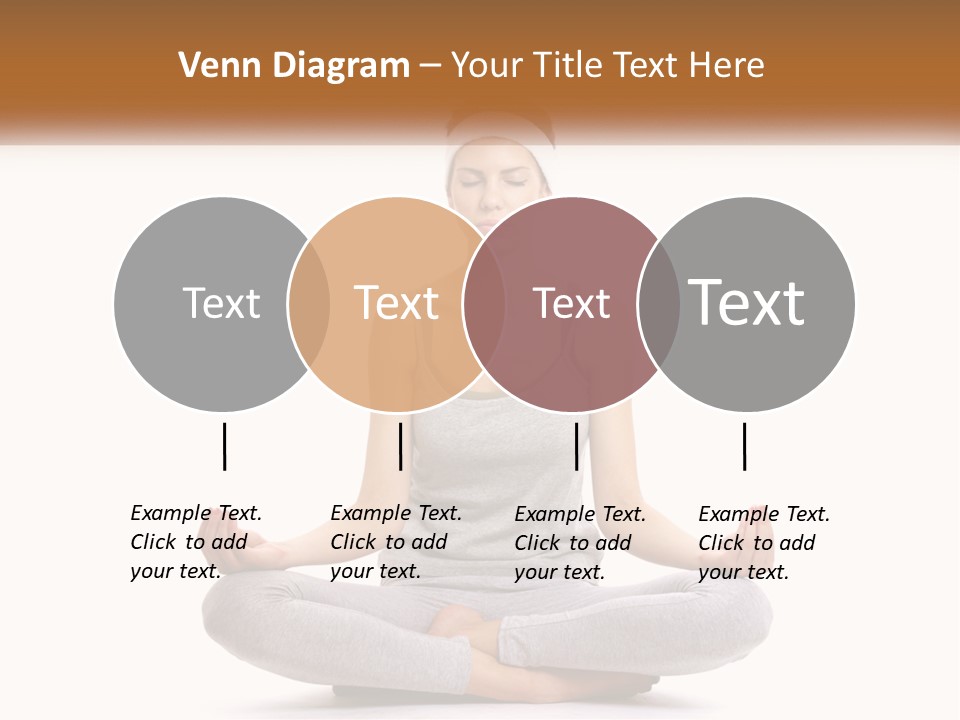 Venn Diagram – Your Title Text Here

Text

Text

Text

Text

Example Text. Click to add your text.

Example Text. Click to add your text.

Example Text. Click to add your text.

Example Text. Click to add your text.